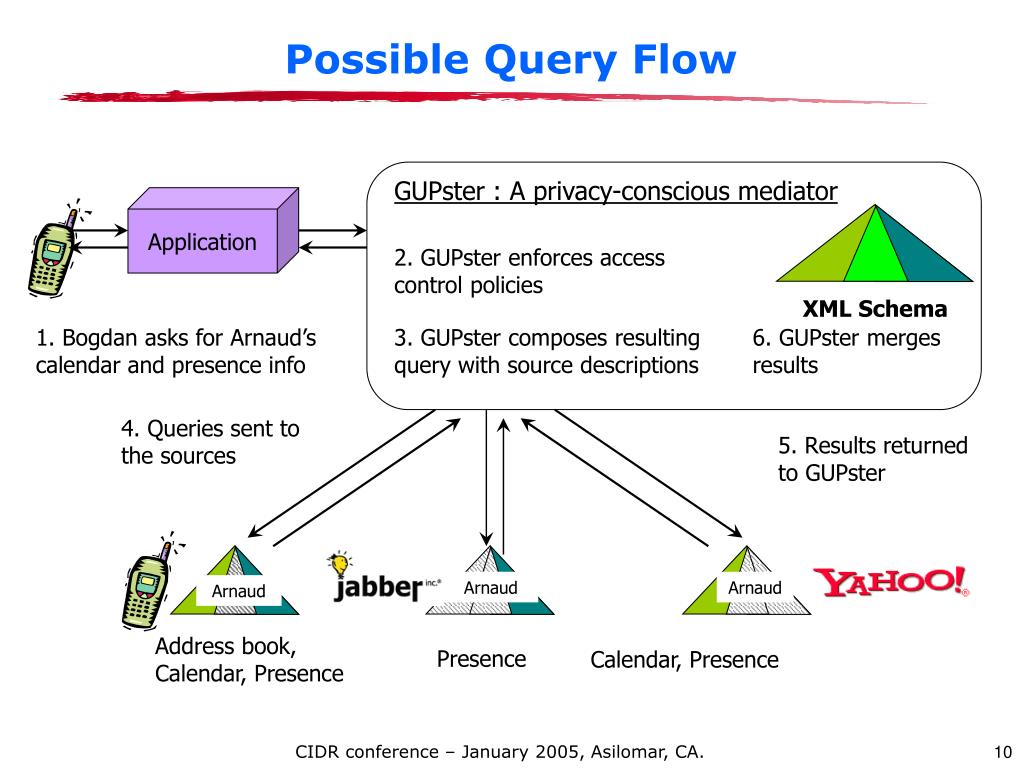 Possible Query Flow

Application

GUPster : A privacy-conscious mediator

2. GUPster enforces access control policies

XML Schema

1. Bogdan asks for Arnaud's calendar and presence info

3. GUPster composes resulting query with source descriptions

6. GUPster merges results

4. Queries sent to the sources

5. Results returned to GUPster

Arnaud

jabber inc.®

Arnaud

Arnaud

YAHOO!®

Address book, Calendar, Presence

Presence

Calendar, Presence

CIDR conference – January 2005, Asilomar, CA.

10